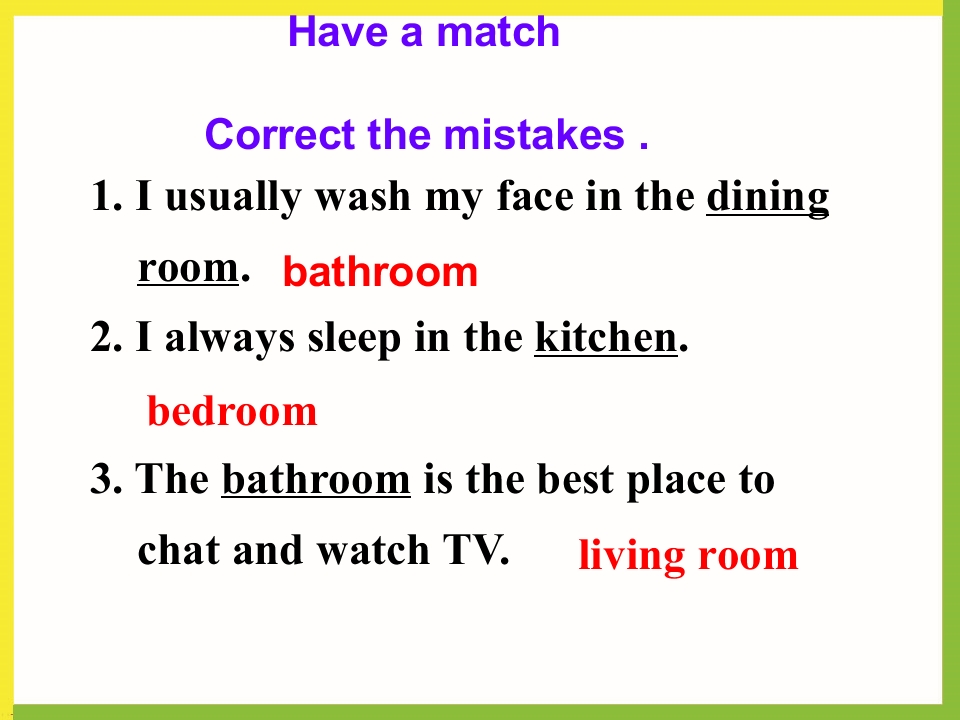 Have a match

Correct the mistakes .

1. I usually wash my face in the dining room. bathroom

2. I always sleep in the kitchen.

bedroom

3. The bathroom is the best place to chat and watch TV. living room